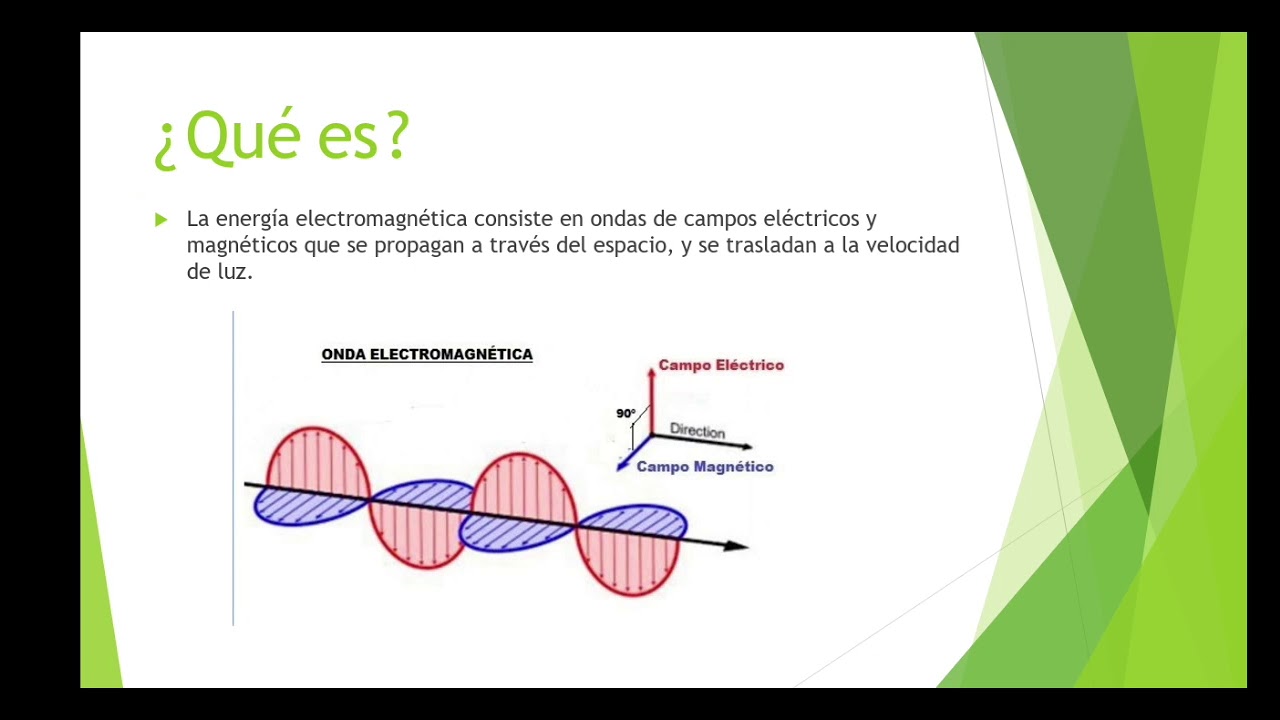 ¿Qué es?

La energía electromagnética consiste en ondas de campos eléctricos y magnéticos que se propagan a través del espacio, y se trasladan a la velocidad de luz.

ONDA ELECTROMAGNÉTICA

Campo Eléctrico
90°
Direction
Campo Magnético